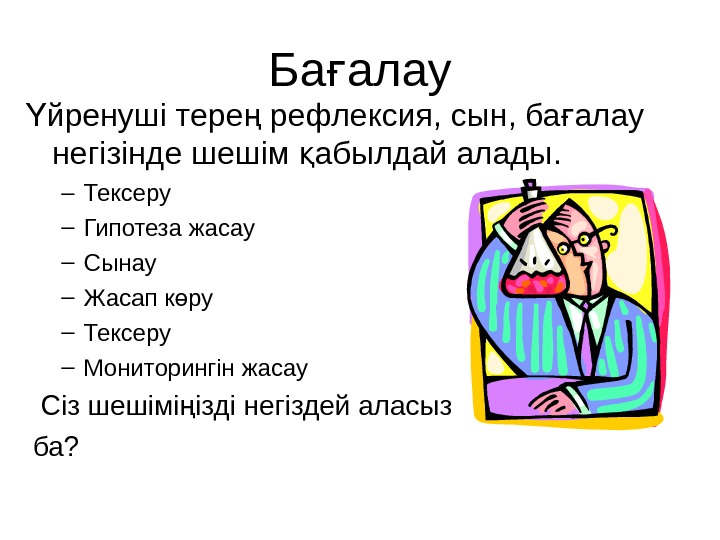 Бағалау

Үйренуші терең рефлексия, сын, бағалау негізінде шешім қабылдай алады.

– Тексеру
– Гипотеза жасау
– Сынау
– Жасап көру
– Тексеру
– Мониторингін жасау

Сіз шешіміңізді негіздей аласыз ба?